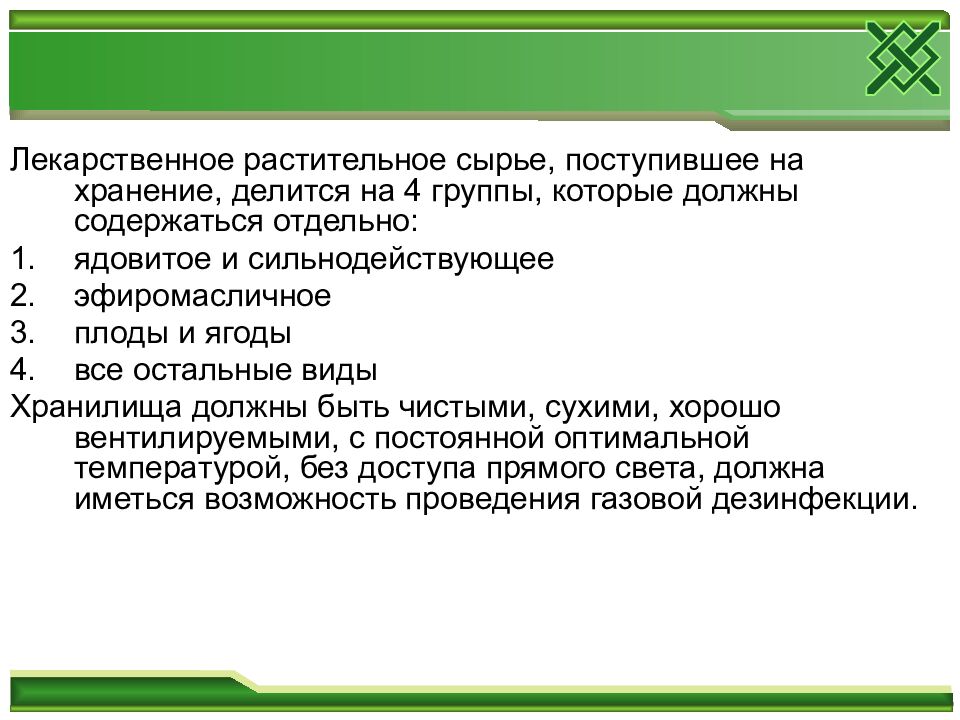 Лекарственное растительное сырье, поступившее на хранение, делится на 4 группы, которые должны содержаться отдельно:

1. ядовитое и сильнодействующее
2. эфиромасличное
3. плоды и ягоды
4. все остальные виды

Хранилища должны быть чистыми, сухими, хорошо вентилируемыми, с постоянной оптимальной температурой, без доступа прямого света, должна иметься возможность проведения газовой дезинфекции.